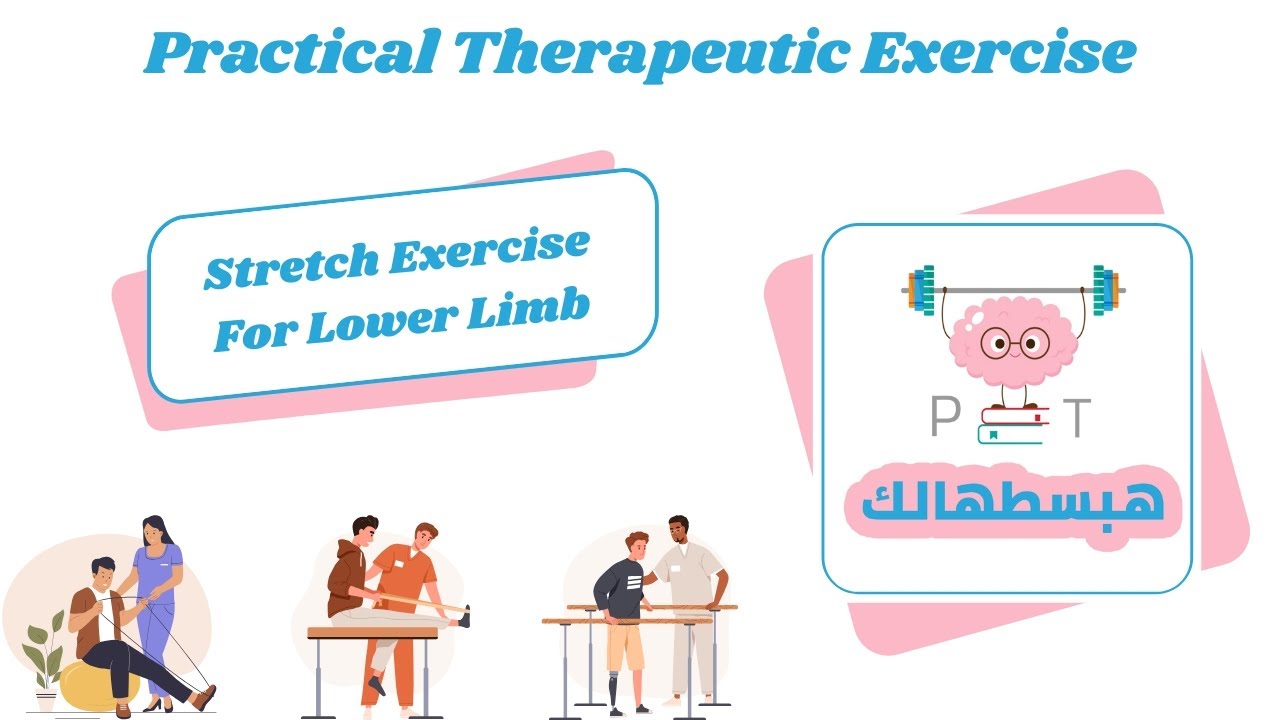 Practical Therapeutic Exercise

Stretch Exercise For Lower Limb

P T

هبسطهالك